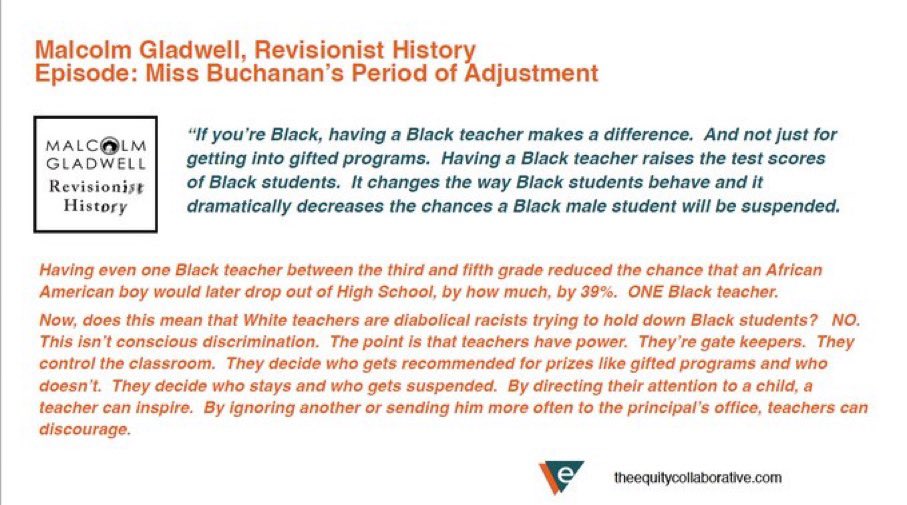 Malcolm Gladwell, Revisionist History
Episode: Miss Buchanan's Period of Adjustment

MALCOLM
GLADWELL
Revisionist
History

"If you're Black, having a Black teacher makes a difference. And not just for getting into gifted programs. Having a Black teacher raises the test scores of Black students. It changes the way Black students behave and it dramatically decreases the chances a Black male student will be suspended.

Having even one Black teacher between the third and fifth grade reduced the chance that an African American boy would later drop out of High School, by how much, by 39%. ONE Black teacher.

Now, does this mean that White teachers are diabolical racists trying to hold down Black students? NO. This isn't conscious discrimination. The point is that teachers have power. They're gate keepers. They control the classroom. They decide who gets recommended for prizes like gifted programs and who doesn't. They decide who stays and who gets suspended. By directing their attention to a child, a teacher can inspire. By ignoring another or sending him more often to the principal's office, teachers can discourage.

e

theequitycollaborative.com